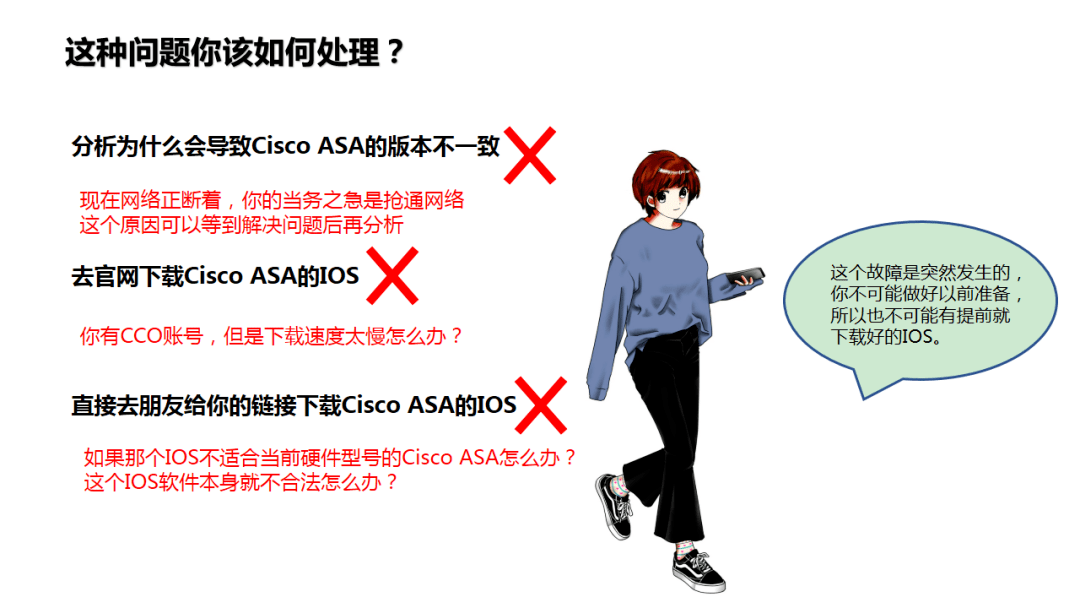 这种问题你该如何处理？

分析为什么会导致Cisco ASA的版本不一致

现在网络正断着，你的当务之急是抢通网络
这个原因可以等到解决问题后再分析

去官网下载Cisco ASA的IOS

你有CCO账号，但是下载速度太慢怎么办？

直接去朋友给你的链接下载Cisco ASA的IOS

如果那个IOS不适合当前硬件型号的Cisco ASA怎么办？
这个IOS软件本身就不合法怎么办？

这个故障是突然发生的，你不可能做好以前准备，所以也不可能有提前就下载好的IOS。